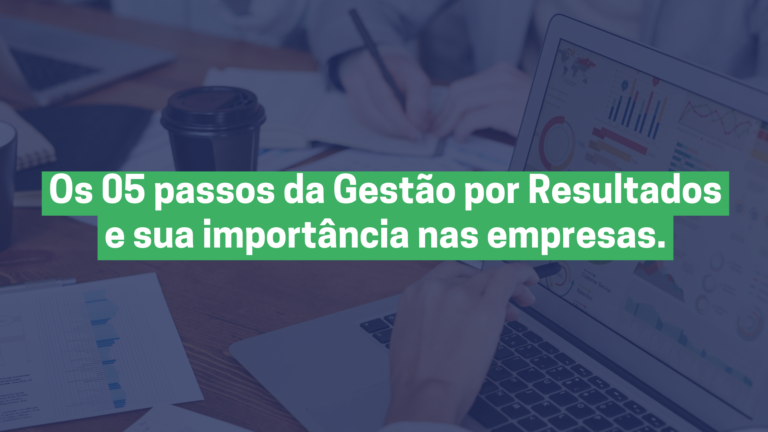 Os 05 passos da Gestão por Resultados e sua importância nas empresas.